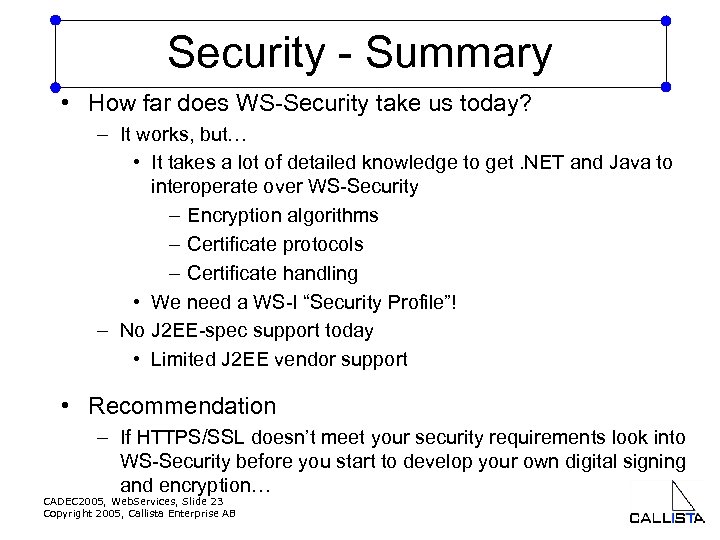 Security - Summary

• How far does WS-Security take us today?
  – It works, but…
    • It takes a lot of detailed knowledge to get .NET and Java to interoperate over WS-Security
      – Encryption algorithms
      – Certificate protocols
      – Certificate handling
    • We need a WS-I “Security Profile”!
  – No J2EE-spec support today
    • Limited J2EE vendor support

• Recommendation
  – If HTTPS/SSL doesn’t meet your security requirements look into WS-Security before you start to develop your own digital signing and encryption…

CADEC2005, WebServices, Slide 23
Copyright 2005, Callista Enterprise AB

CALLISTA